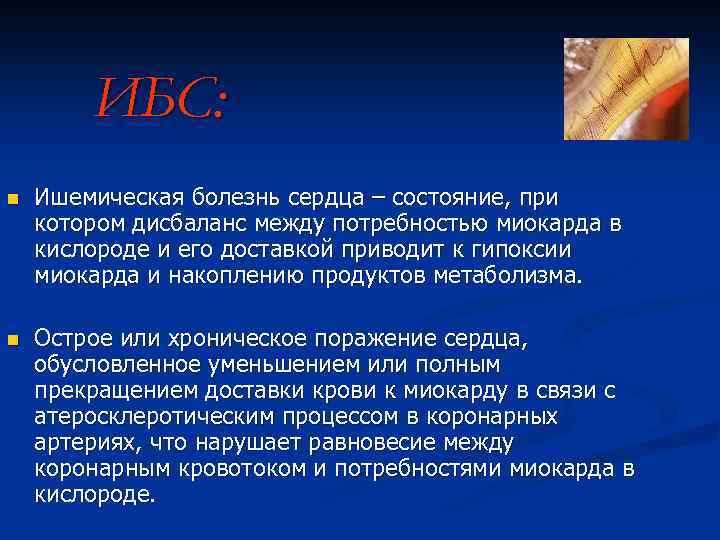 ИБС:

Ишемическая болезнь сердца – состояние, при котором дисбаланс между потребностью миокарда в кислороде и его доставкой приводит к гипоксии миокарда и накоплению продуктов метаболизма.

Острое или хроническое поражение сердца, обусловленное уменьшением или полным прекращением доставки крови к миокарду в связи с атеросклеротическим процессом в коронарных артериях, что нарушает равновесие между коронарным кровотоком и потребностями миокарда в кислороде.